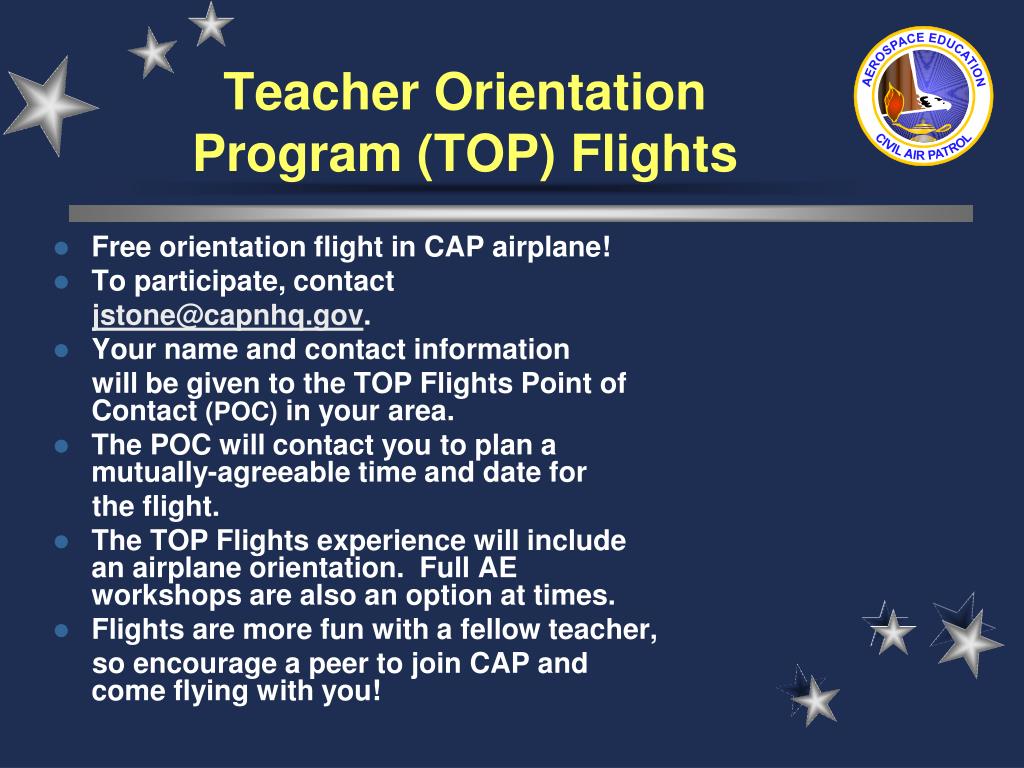 Teacher Orientation Program (TOP) Flights

AEROSPACE EDUCATION
CIVIL AIR PATROL

- Free orientation flight in CAP airplane!
- To participate, contact jstone@capnhq.gov.
- Your name and contact information will be given to the TOP Flights Point of Contact (POC) in your area.
- The POC will contact you to plan a mutually-agreeable time and date for the flight.
- The TOP Flights experience will include an airplane orientation. Full AE workshops are also an option at times.
- Flights are more fun with a fellow teacher, so encourage a peer to join CAP and come flying with you!